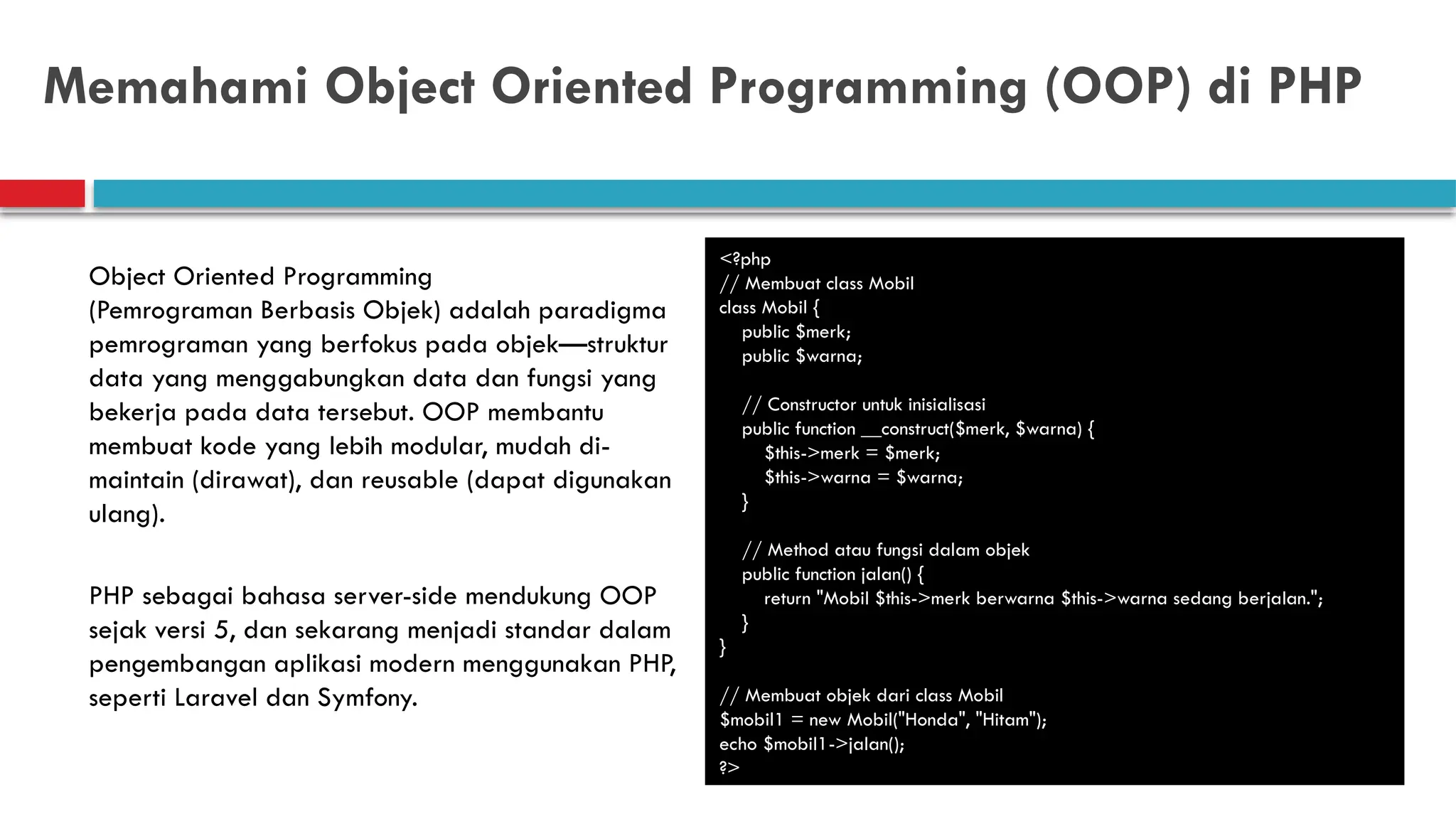 Memahami Object Oriented Programming (OOP) di PHP

Object Oriented Programming (Pemrograman Berbasis Objek) adalah paradigma pemrograman yang berfokus pada objek—struktur data yang menggabungkan data dan fungsi yang bekerja pada data tersebut. OOP membantu membuat kode yang lebih modular, mudah di-maintain (dirawat), dan reusable (dapat digunakan ulang).

PHP sebagai bahasa server-side mendukung OOP sejak versi 5, dan sekarang menjadi standar dalam pengembangan aplikasi modern menggunakan PHP, seperti Laravel dan Symfony.

<?php
// Membuat class Mobil
class Mobil {
    public $merk;
    public $warna;

    // Constructor untuk inisialisasi
    public function __construct($merk, $warna) {
        $this->merk = $merk;
        $this->warna = $warna;
    }

    // Method atau fungsi dalam objek
    public function jalan() {
        return "Mobil $this->merk berwarna $this->warna sedang berjalan.";
    }
}

// Membuat objek dari class Mobil
$mobil1 = new Mobil("Honda", "Hitam");
echo $mobil1->jalan();
?>